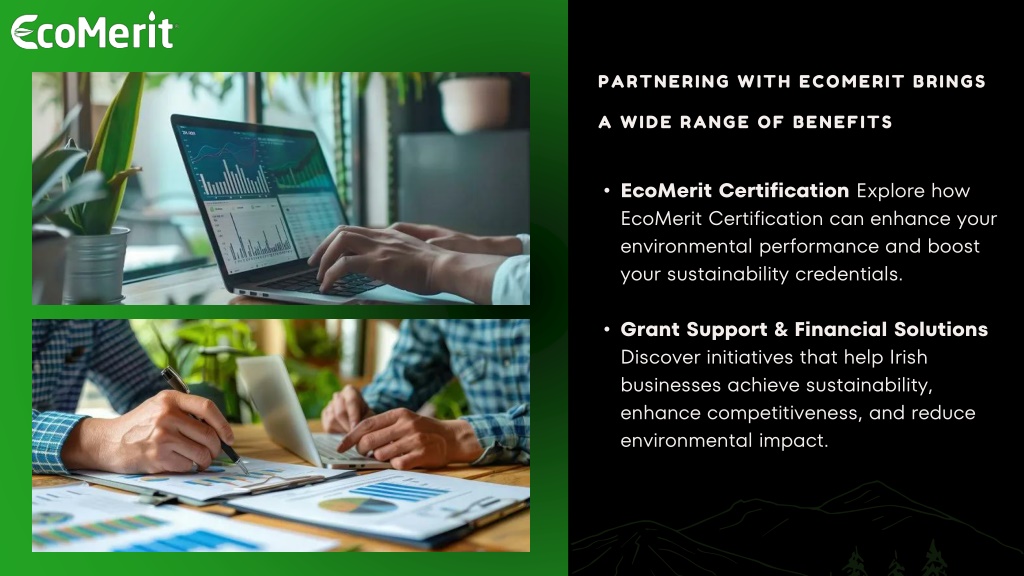 EcoMerit

PARTNERING WITH ECOMERIT BRINGS A WIDE RANGE OF BENEFITS

• EcoMerit Certification Explore how EcoMerit Certification can enhance your environmental performance and boost your sustainability credentials.

• Grant Support & Financial Solutions Discover initiatives that help Irish businesses achieve sustainability, enhance competitiveness, and reduce environmental impact.